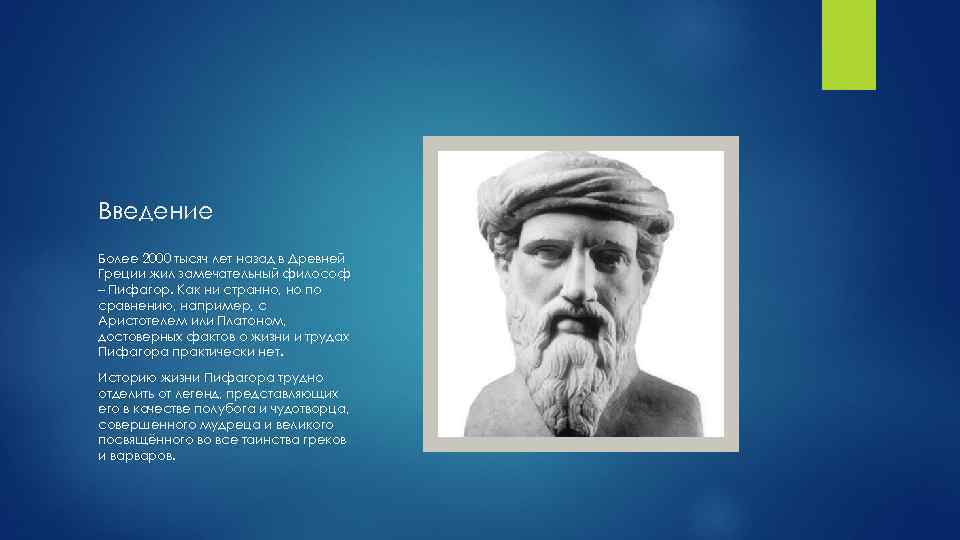 Введение

Более 2000 тысяч лет назад в Древней Греции жил замечательный философ – Пифагор. Как ни странно, но по сравнению, например, с Аристотелем или Платоном, достоверных фактов о жизни и трудах Пифагора практически нет.

Историю жизни Пифагора трудно отделить от легенд, представляющих его в качестве полубога и чудотворца, совершенного мудреца и великого посвящённого во все таинства греков и варваров.